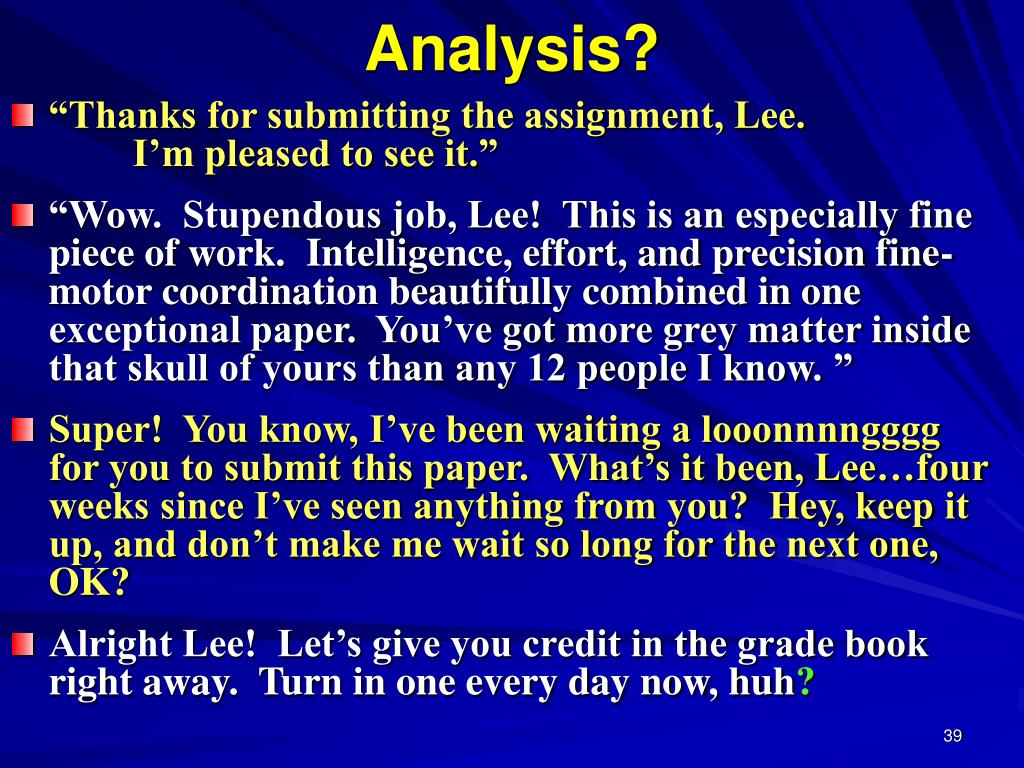 Analysis?

“Thanks for submitting the assignment, Lee. I’m pleased to see it.”

“Wow. Stupendous job, Lee! This is an especially fine piece of work. Intelligence, effort, and precision fine-motor coordination beautifully combined in one exceptional paper. You’ve got more grey matter inside that skull of yours than any 12 people I know. ”

Super! You know, I’ve been waiting a looonnnngggg for you to submit this paper. What’s it been, Lee…four weeks since I’ve seen anything from you? Hey, keep it up, and don’t make me wait so long for the next one, OK?

Alright Lee! Let’s give you credit in the grade book right away. Turn in one every day now, huh?

39